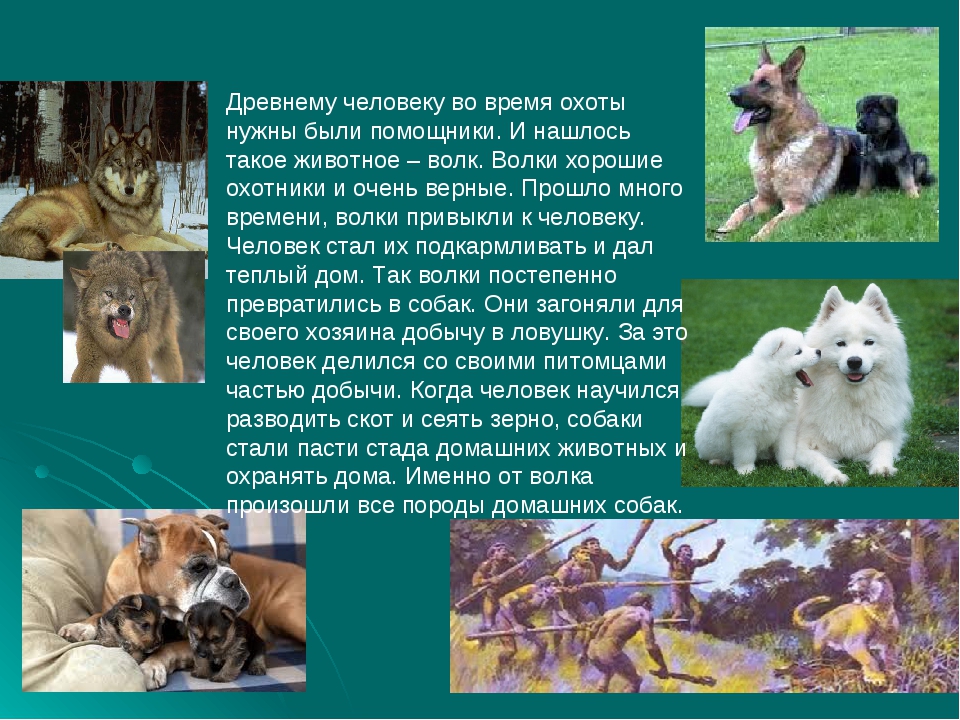 Древнему человеку во время охоты нужны были помощники. И нашлось такое животное – волк. Волки хорошие охотники и очень верные. Прошло много времени, волки привыкли к человеку. Человек стал их подкармливать и дал теплый дом. Так волки постепенно превратились в собак. Они загоняли для своего хозяина добычу в ловушку. За это человек делился со своими питомцами частью добычи. Когда человек научился разводить скот и сеять зерно, собаки стали пасти стада домашних животных и охранять дома. Именно от волка произошли все породы домашних собак.